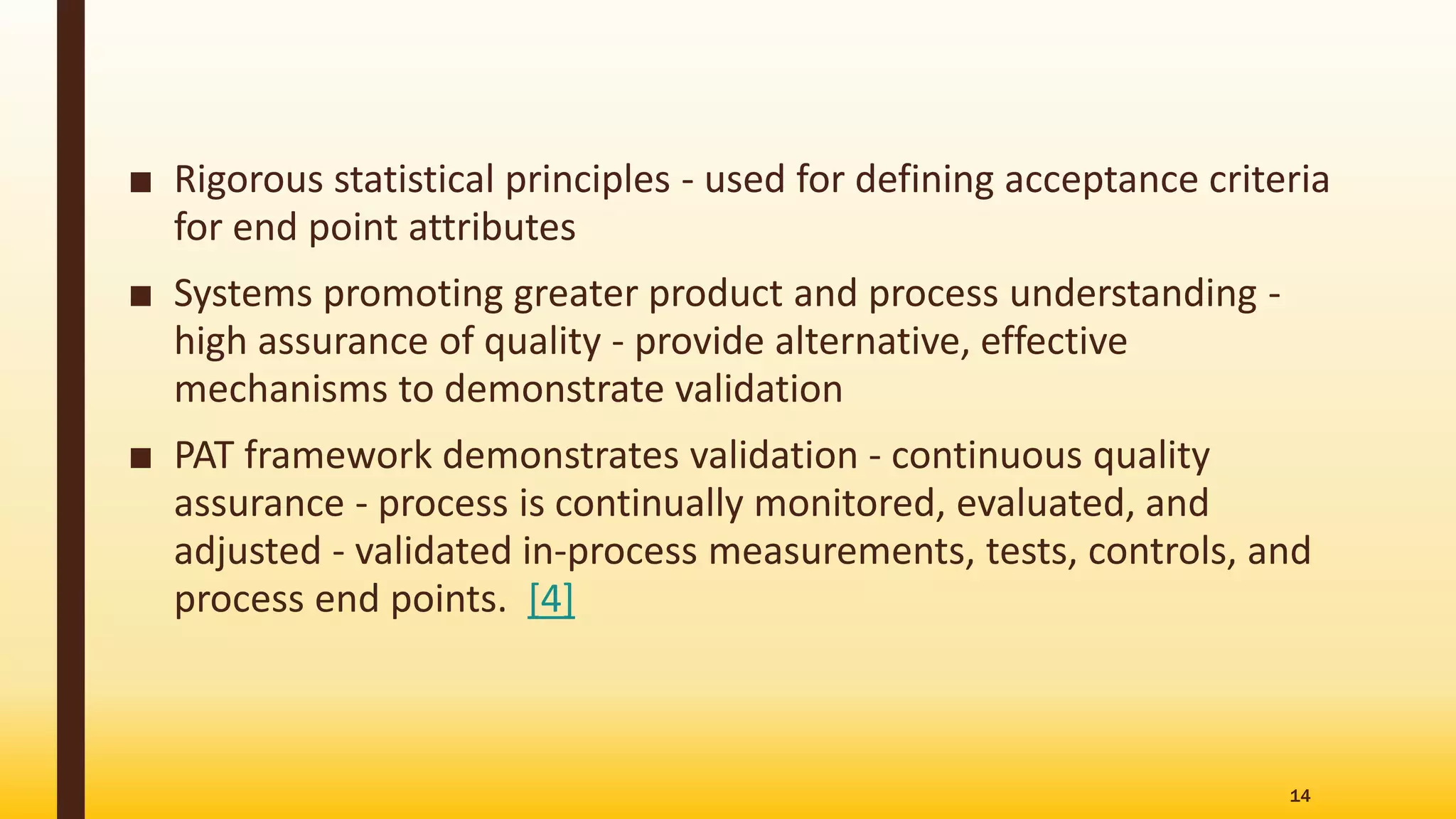 ■ Rigorous statistical principles - used for defining acceptance criteria for end point attributes

■ Systems promoting greater product and process understanding - high assurance of quality - provide alternative, effective mechanisms to demonstrate validation

■ PAT framework demonstrates validation - continuous quality assurance - process is continually monitored, evaluated, and adjusted - validated in-process measurements, tests, controls, and process end points. [4]

14